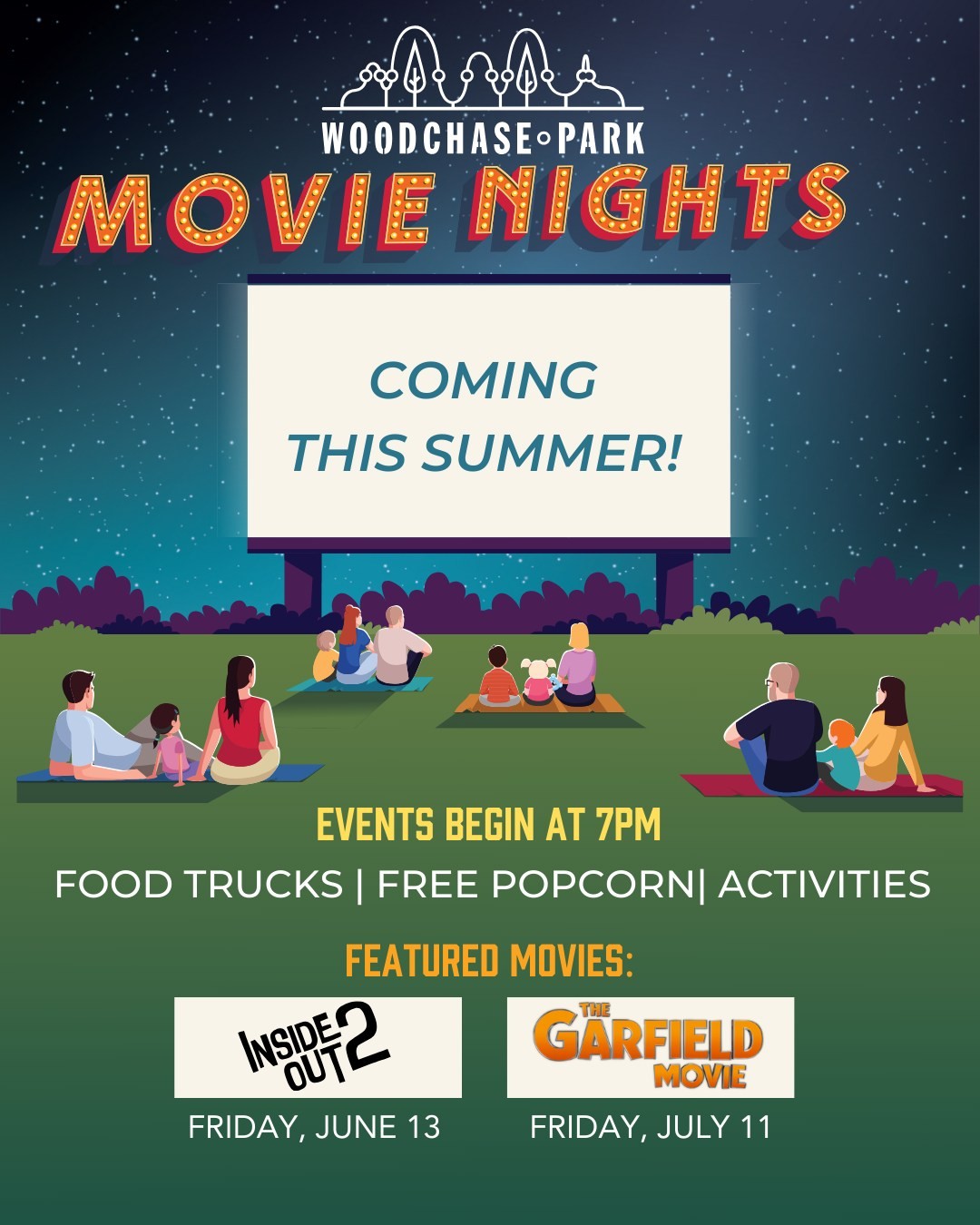 WOODCHASE PARK

MOVIE NIGHTS

COMING THIS SUMMER!

EVENTS BEGIN AT 7PM

FOOD TRUCKS | FREE POPCORN| ACTIVITIES

FEATURED MOVIES:

INSIDE OUT 2

FRIDAY, JUNE 13

THE GARFIELD MOVIE

FRIDAY, JULY 11